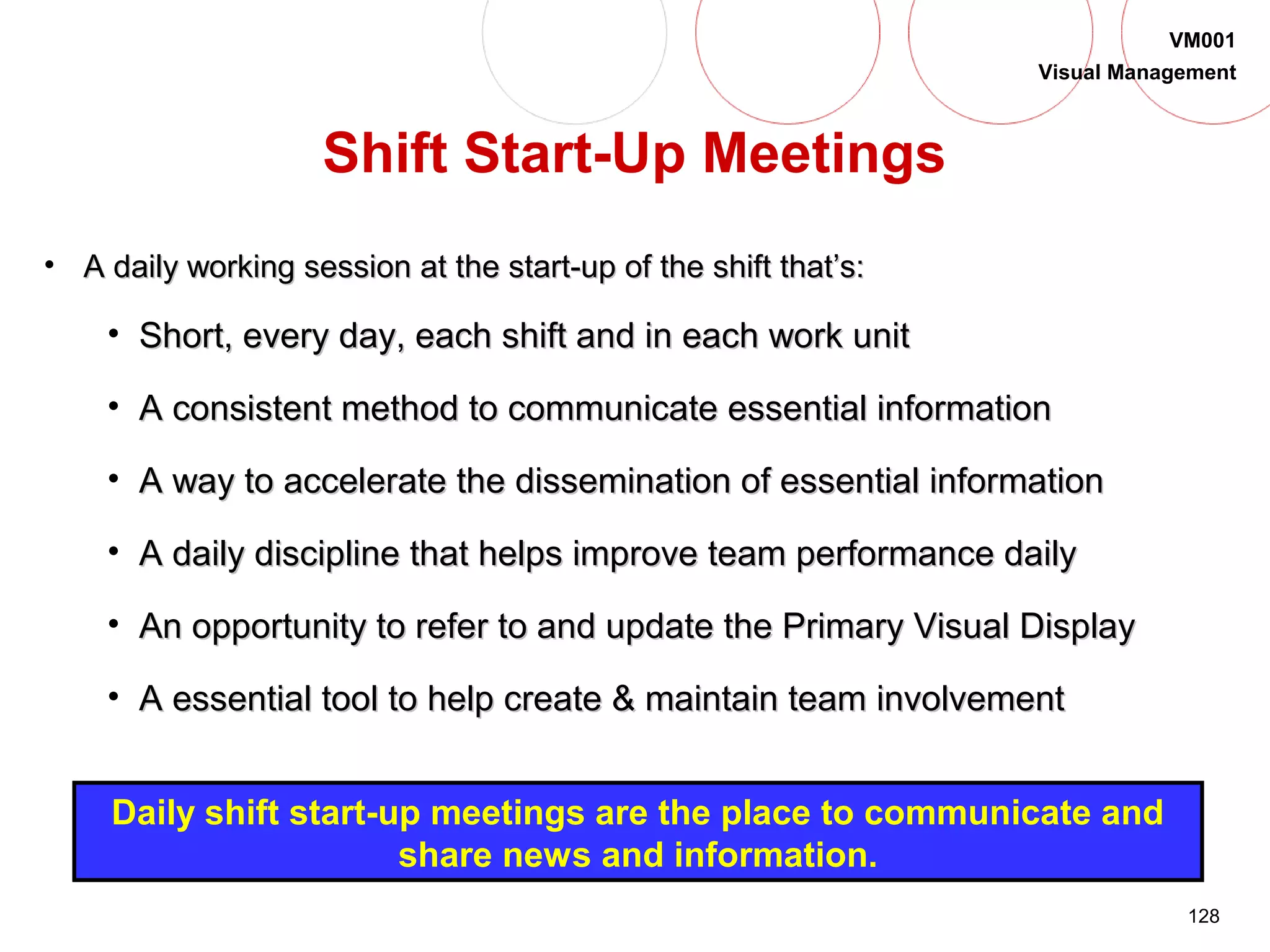 VM001
Visual Management

Shift Start-Up Meetings

• A daily working session at the start-up of the shift that's:
  • Short, every day, each shift and in each work unit
  • A consistent method to communicate essential information
  • A way to accelerate the dissemination of essential information
  • A daily discipline that helps improve team performance daily
  • An opportunity to refer to and update the Primary Visual Display
  • A essential tool to help create & maintain team involvement

Daily shift start-up meetings are the place to communicate and share news and information.

128